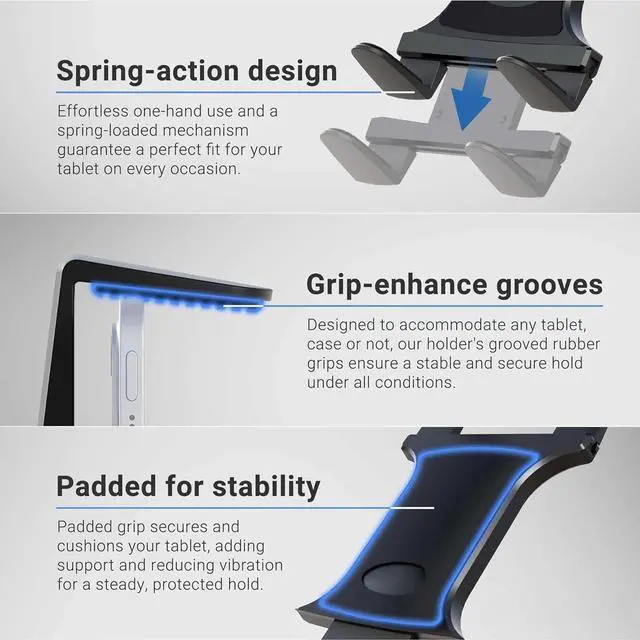 Spring-action design

Effortless one-hand use and a spring-loaded mechanism guarantee a perfect fit for your tablet on every occasion.

Grip-enhance grooves

Designed to accommodate any tablet, case or not, our holder's grooved rubber grips ensure a stable and secure hold under all conditions.

Padded for stability

Padded grip secures and cushions your tablet, adding support and reducing vibration for a steady, protected hold.